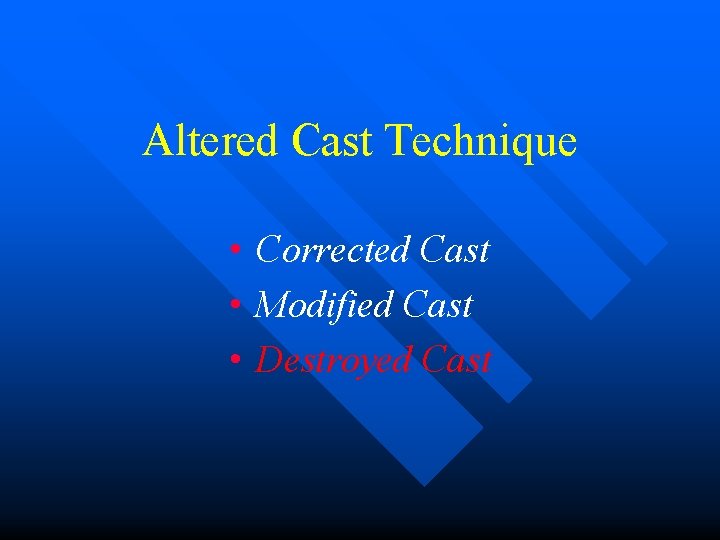 Altered Cast Technique

• Corrected Cast
• Modified Cast
• Destroyed Cast